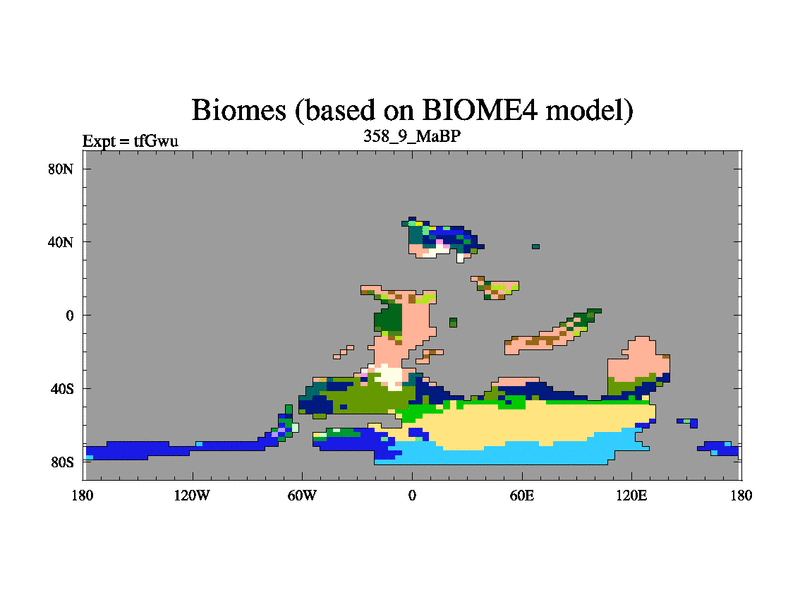 Biomes (based on BIOME4 model)

Expt = tfGwu

358_9_MaBP

80N

40N

0

40S

80S

180

120W

60W

0

60E

120E

180